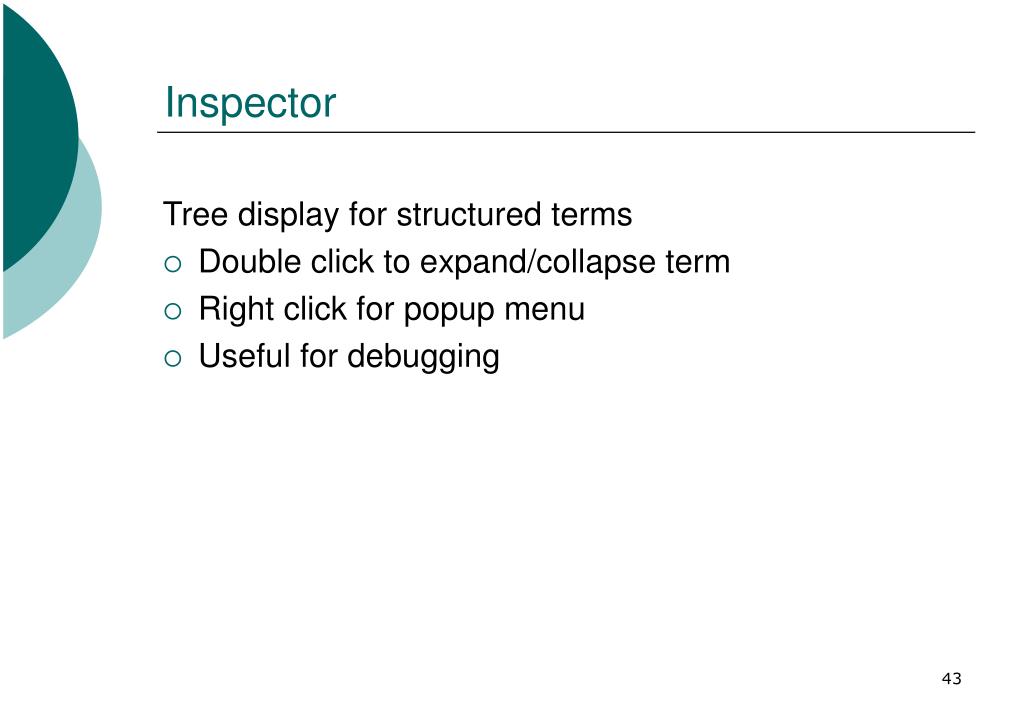 Inspector

Tree display for structured terms
○ Double click to expand/collapse term
○ Right click for popup menu
○ Useful for debugging

43